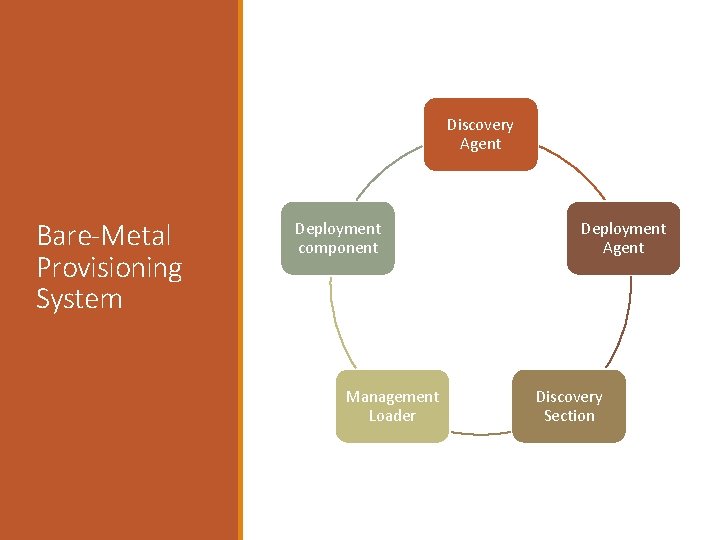 Bare-Metal Provisioning System

Discovery Agent

Deployment Agent

Discovery Section

Management Loader

Deployment component